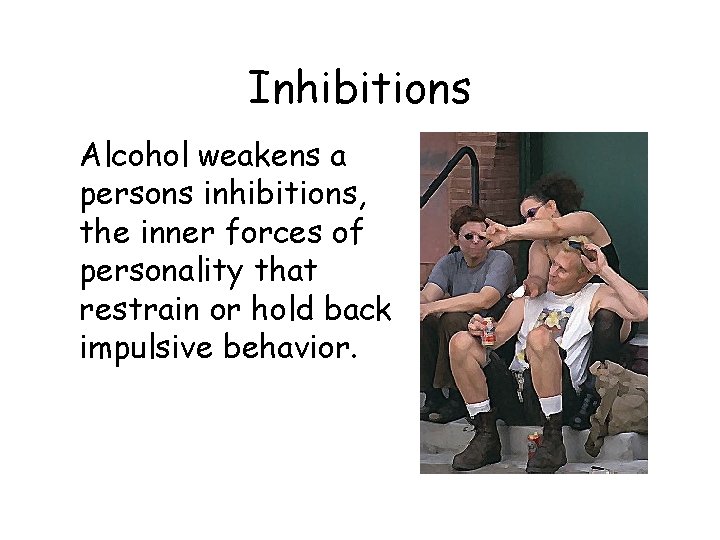 Inhibitions

Alcohol weakens a persons inhibitions, the inner forces of personality that restrain or hold back impulsive behavior.